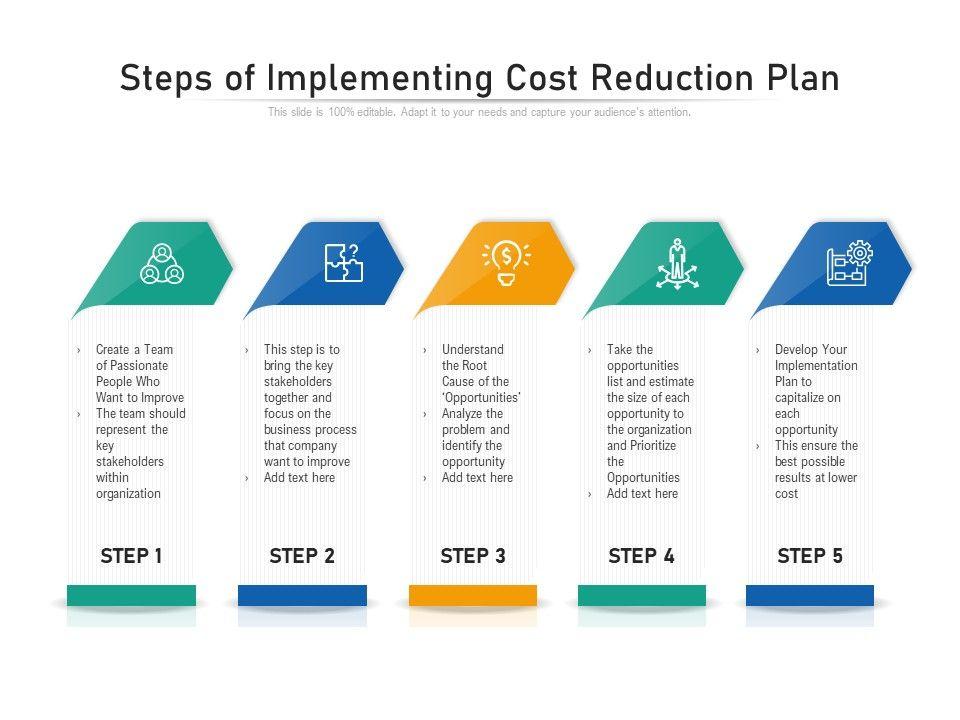 Steps of Implementing Cost Reduction Plan

This slide is 100% editable. Adapt it to your needs and capture your audience's attention.

› Create a Team of Passionate People Who Want to Improve
› The team should represent the key stakeholders within organization

STEP 1

› This step is to bring the key stakeholders together and focus on the business process that company want to improve
› Add text here

STEP 2

› Understand the Root Cause of the 'Opportunities'
› Analyze the problem and identify the opportunity
› Add text here

STEP 3

› Take the opportunities list and estimate the size of each opportunity to the organization and Prioritize the Opportunities
› Add text here

STEP 4

› Develop Your Implementation Plan to capitalize on each opportunity
› This ensure the best possible results at lower cost

STEP 5